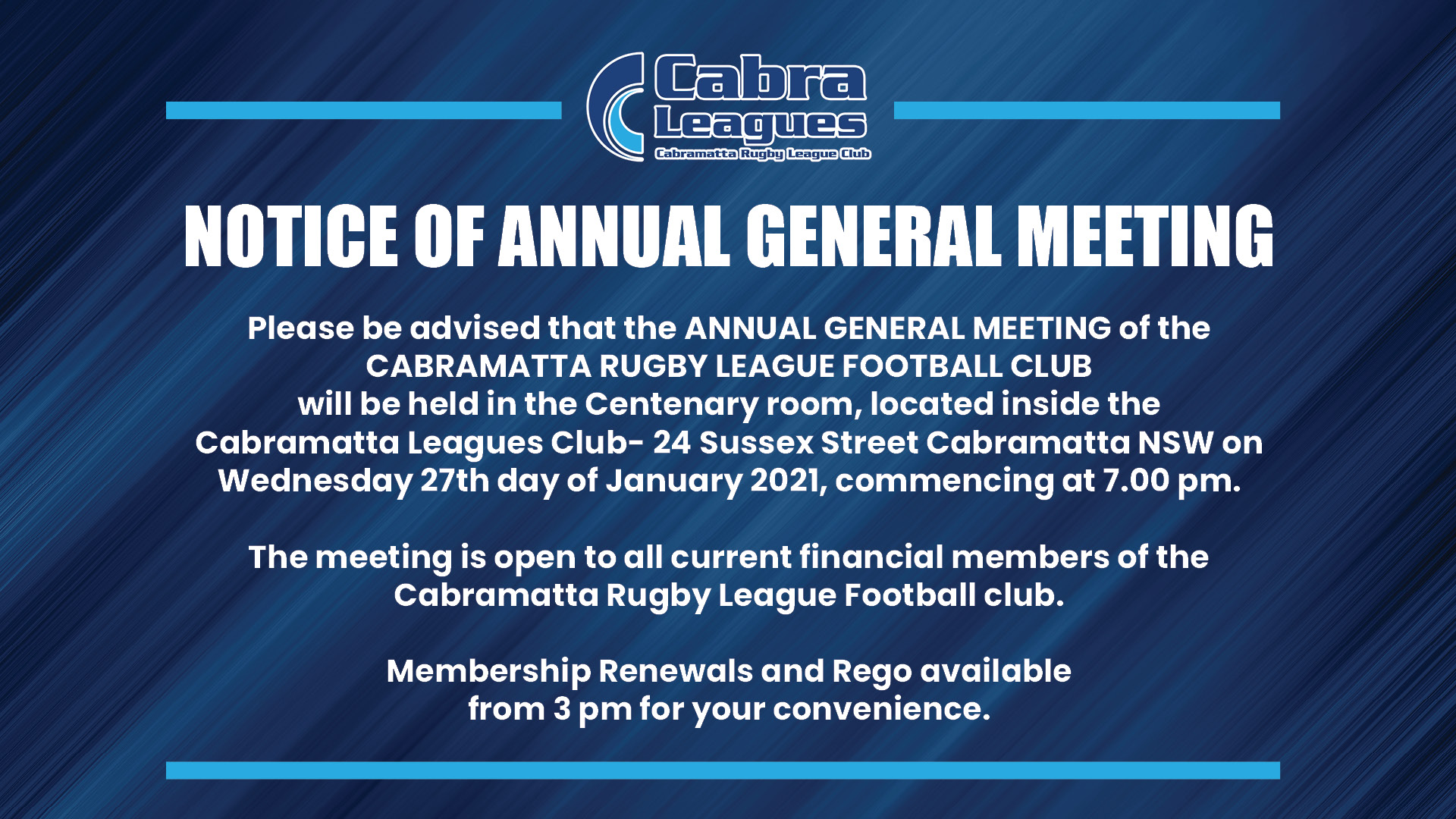 Cabra Leagues
Cabramatta Rugby League Club

NOTICE OF ANNUAL GENERAL MEETING

Please be advised that the ANNUAL GENERAL MEETING of the CABRAMATTA RUGBY LEAGUE FOOTBALL CLUB will be held in the Centenary room, located inside the Cabramatta Leagues Club- 24 Sussex Street Cabramatta NSW on Wednesday 27th day of January 2021, commencing at 7.00 pm.

The meeting is open to all current financial members of the Cabramatta Rugby League Football club.

Membership Renewals and Rego available from 3 pm for your convenience.